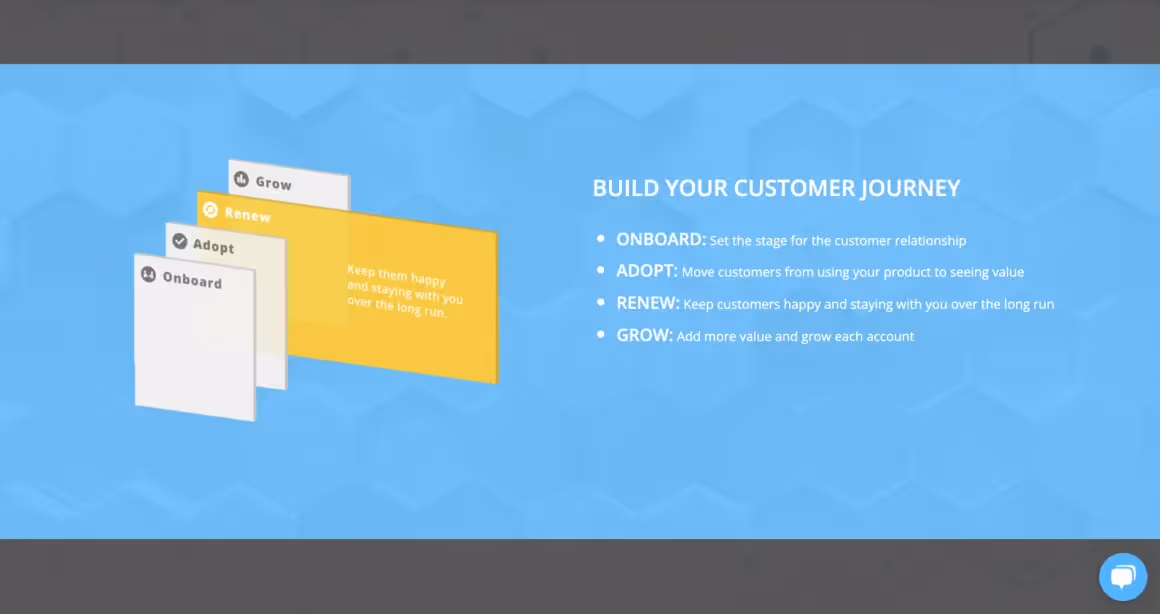 Grow

Renew

Adopt

Onboard

Keep them happy and staying with you over the long run.

BUILD YOUR CUSTOMER JOURNEY

- ONBOARD: Set the stage for the customer relationship
- ADOPT: Move customers from using your product to seeing value
- RENEW: Keep customers happy and staying with you over the long run
- GROW: Add more value and grow each account